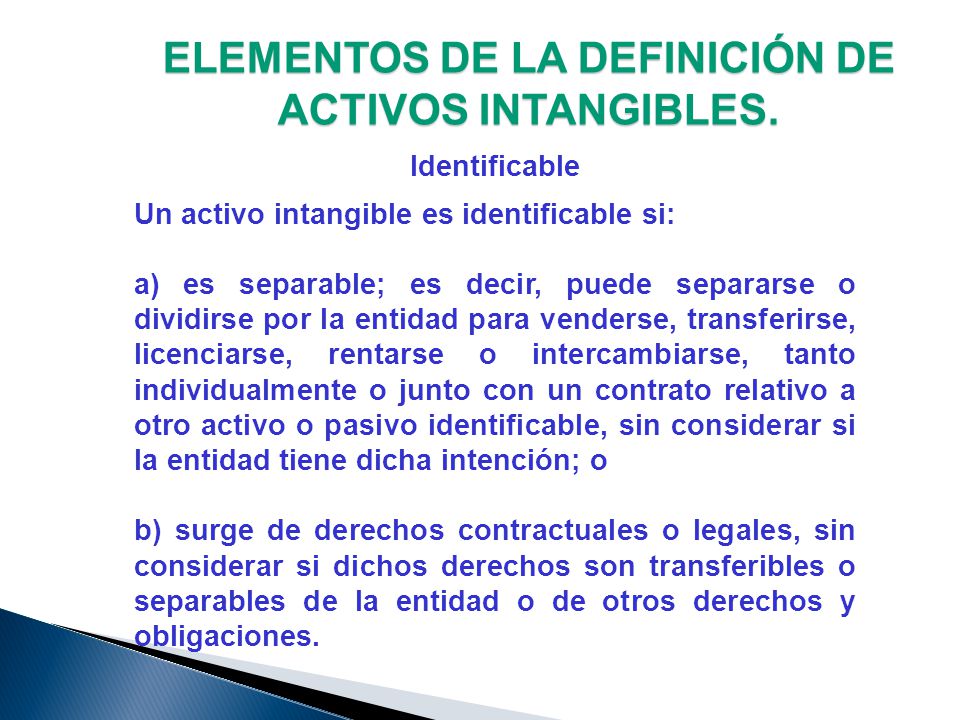 ELEMENTOS DE LA DEFINICIÓN DE ACTIVOS INTANGIBLES.

Identificable

Un activo intangible es identificable si:

a) es separable; es decir, puede separarse o dividirse por la entidad para venderse, transferirse, licenciarse, rentarse o intercambiarse, tanto individualmente o junto con un contrato relativo a otro activo o pasivo identificable, sin considerar si la entidad tiene dicha intención; o

b) surge de derechos contractuales o legales, sin considerar si dichos derechos son transferibles o separables de la entidad o de otros derechos y obligaciones.